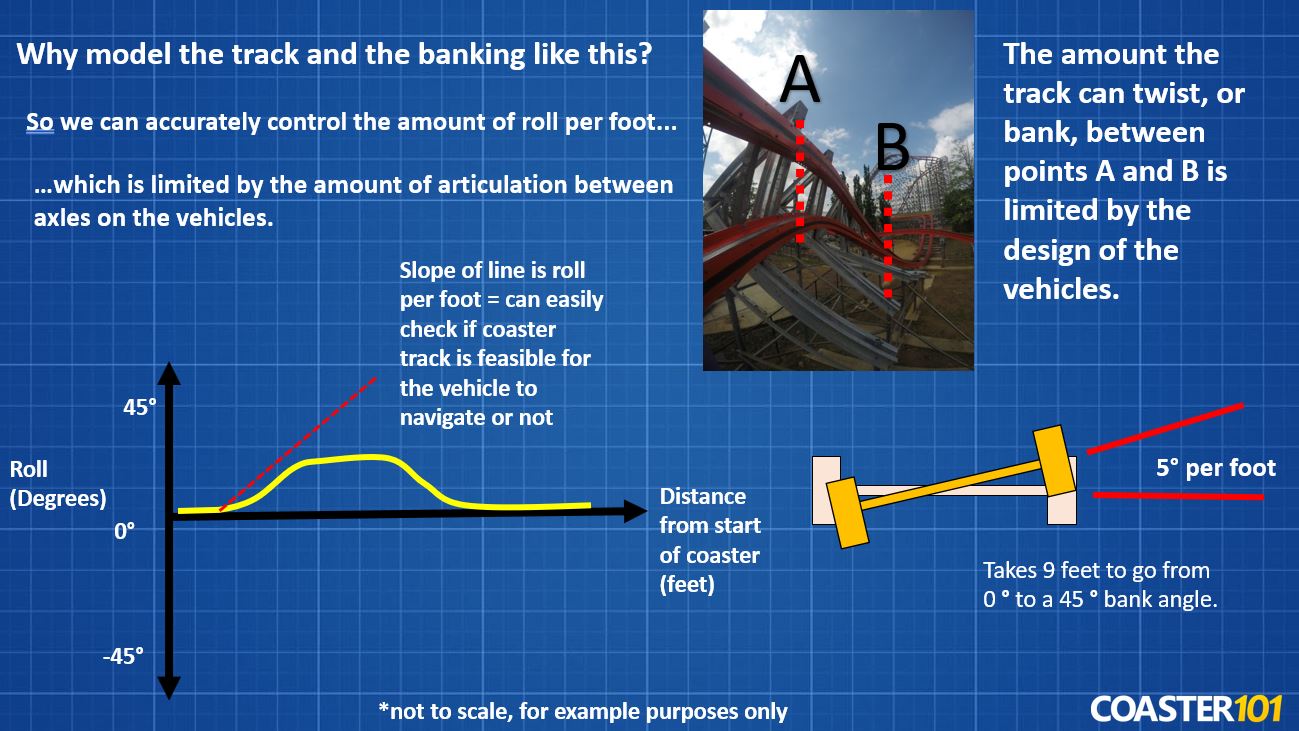 Why model the track and the banking like this?

So we can accurately control the amount of roll per foot...

...which is limited by the amount of articulation between axles on the vehicles.

A

B

The amount the track can twist, or bank, between points A and B is limited by the design of the vehicles.

Slope of line is roll per foot = can easily check if coaster track is feasible for the vehicle to navigate or not

45°

Roll (Degrees)

0°

-45°

Distance from start of coaster (feet)

5° per foot

Takes 9 feet to go from 0 ° to a 45 ° bank angle.

*not to scale, for example purposes only

COASTER101